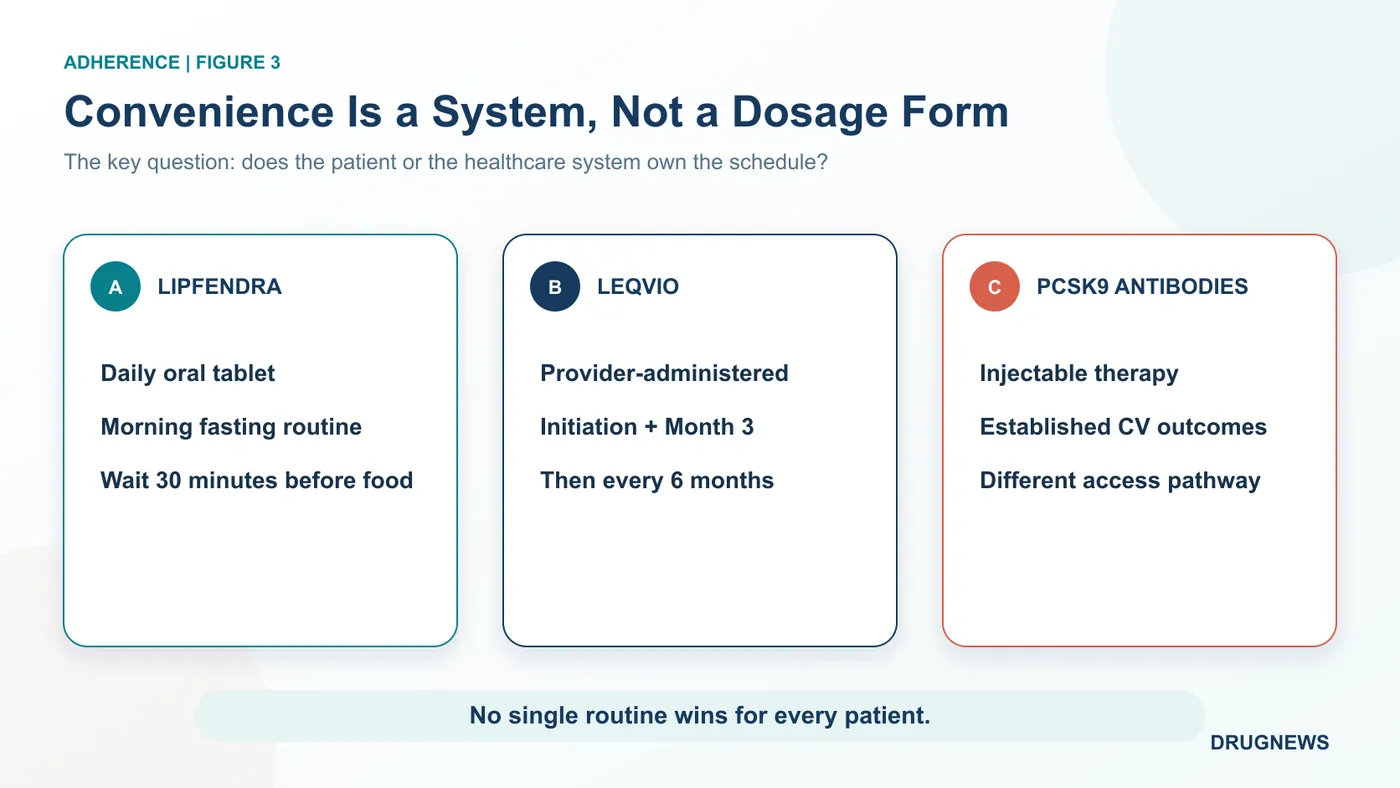 ADHERENCE | FIGURE 3

Convenience Is a System, Not a Dosage Form

The key question: does the patient or the healthcare system own the schedule?

A LIPFENDRA

Daily oral tablet

Morning fasting routine

Wait 30 minutes before food

B LEQVIO

Provider-administered

Initiation + Month 3

Then every 6 months

C PCSK9 ANTIBODIES

Injectable therapy

Established CV outcomes

Different access pathway

No single routine wins for every patient.

DRUGNEWS